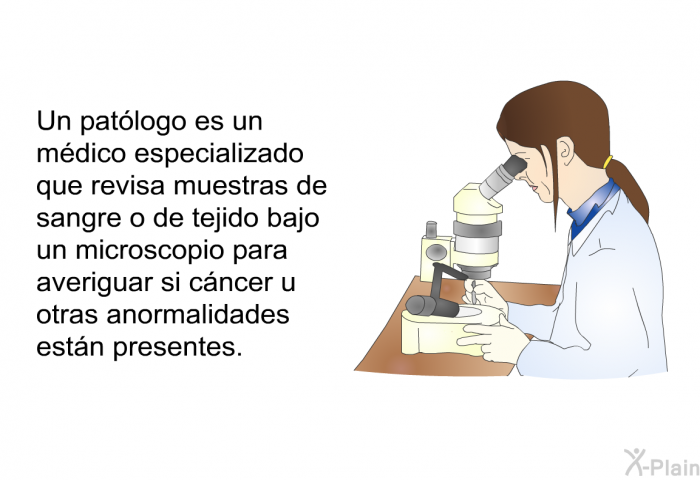 Un patólogo es un médico especializado que revisa muestras de sangre o de tejido bajo un microscopio para averiguar si cáncer u otras anormalidades están presentes.

X-Plain